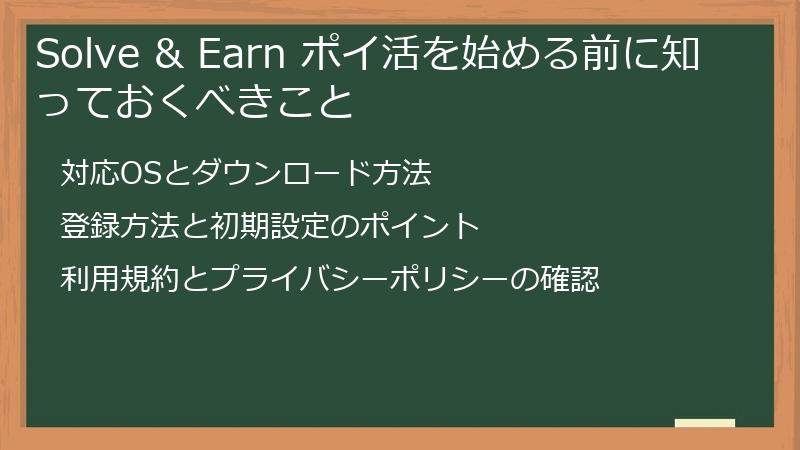 Solve & Earn ポイ活を始める前に知っておくべきこと

対応OSとダウンロード方法

登録方法と初期設定のポイント

利用規約とプライバシーポリシーの確認